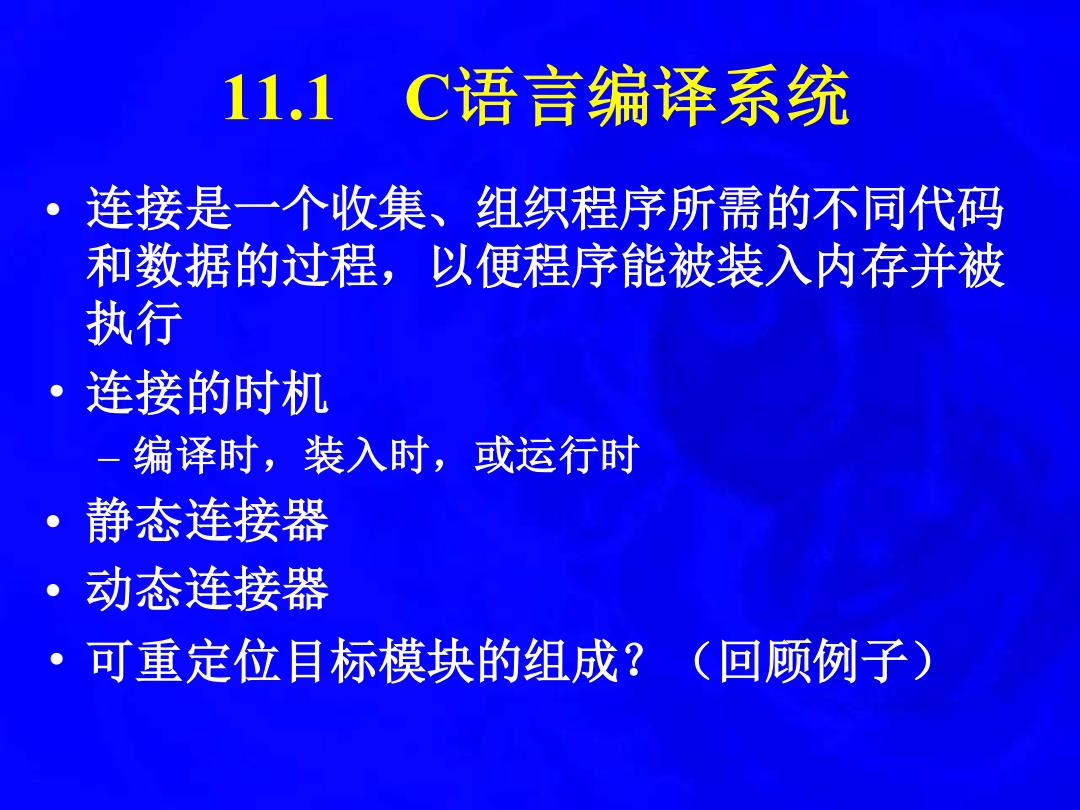 11.1 C语言编译系统

• 连接是一个收集、组织程序所需的不同代码和数据的过程，以便程序能被装入内存并被执行

• 连接的时机
 – 编译时，装入时，或运行时

• 静态连接器

• 动态连接器

• 可重定位目标模块的组成？（回顾例子）